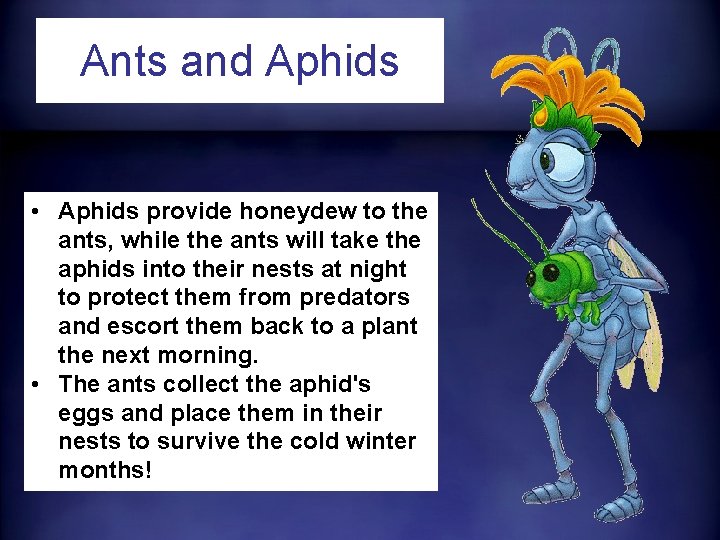 Ants and Aphids

• Aphids provide honeydew to the ants, while the ants will take the aphids into their nests at night to protect them from predators and escort them back to a plant the next morning.
• The ants collect the aphid's eggs and place them in their nests to survive the cold winter months!